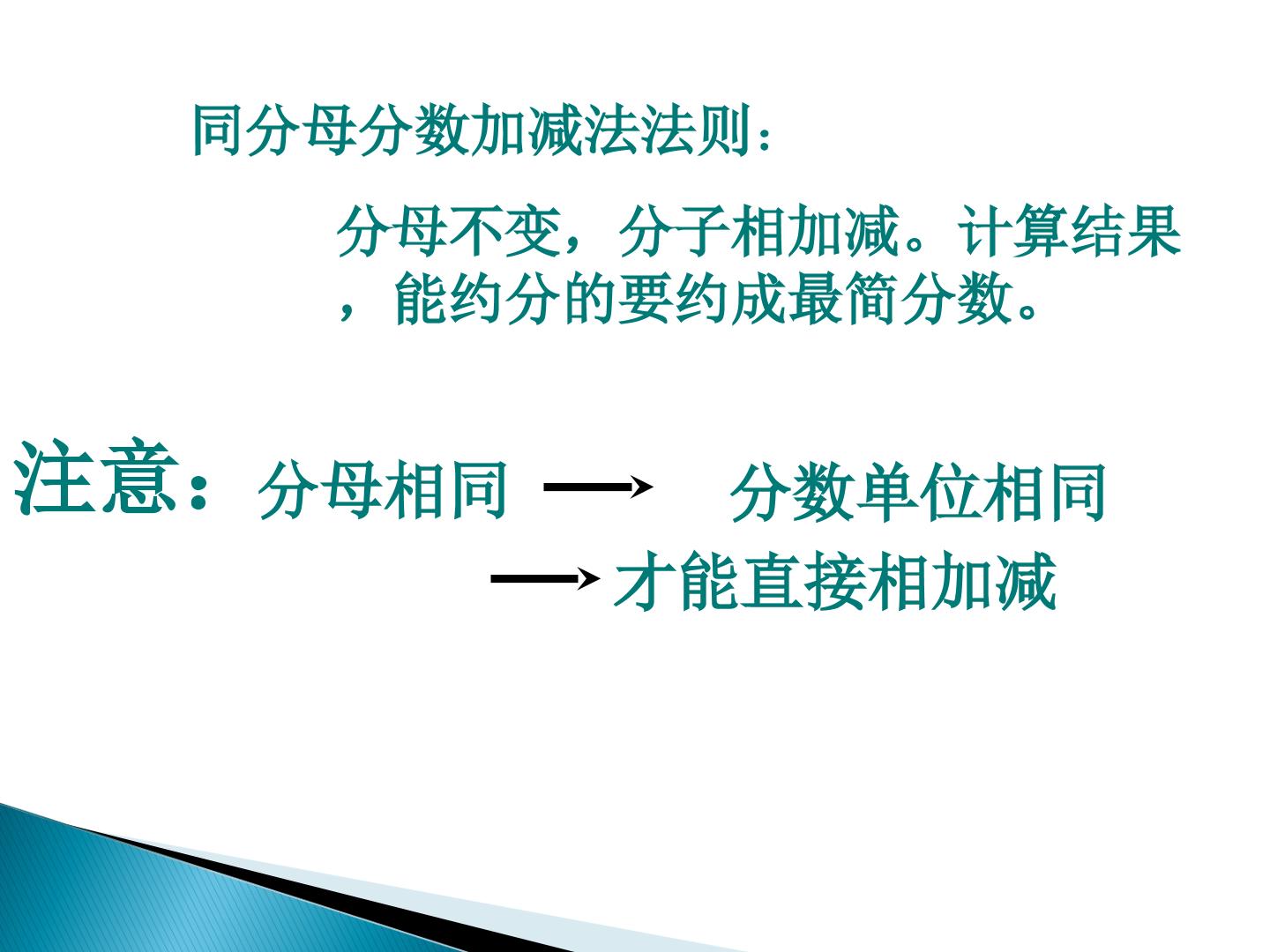 同分母分数加减法法则：

分母不变，分子相加减。计算结果，能约分的要约成最简分数。

注意：分母相同 → 分数单位相同 → 才能直接相加减